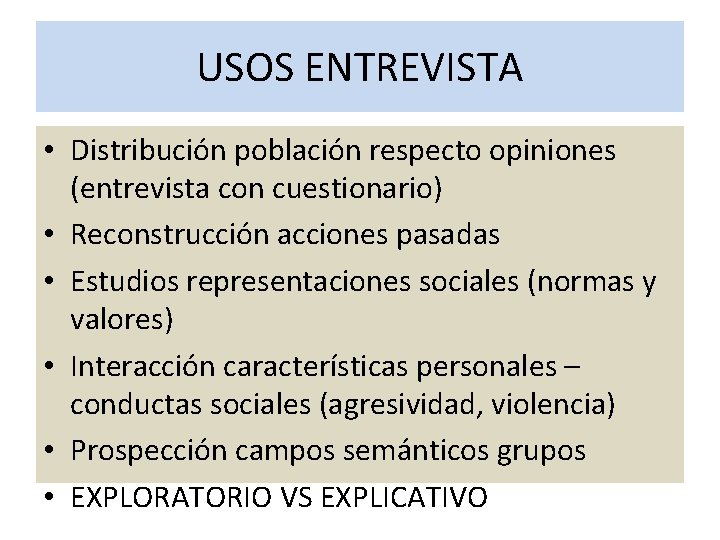 USOS ENTREVISTA

• Distribución población respecto opiniones (entrevista con cuestionario)
• Reconstrucción acciones pasadas
• Estudios representaciones sociales (normas y valores)
• Interacción características personales – conductas sociales (agresividad, violencia)
• Prospección campos semánticos grupos
• EXPLORATORIO VS EXPLICATIVO